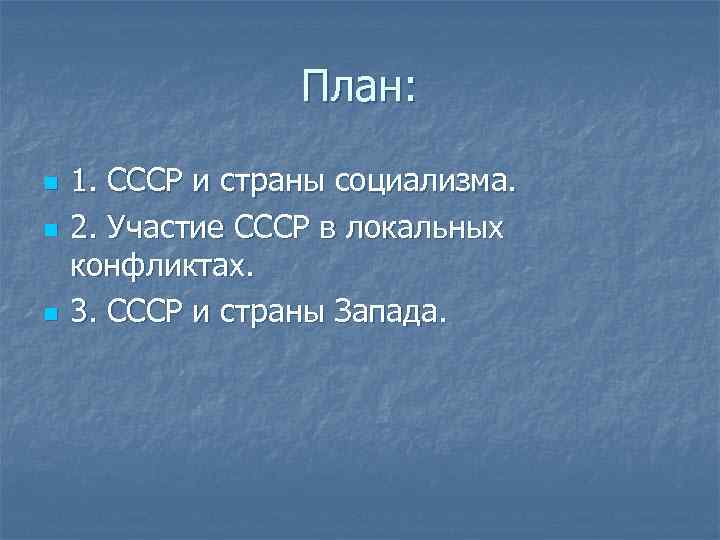 План:

1. СССР и страны социализма.
2. Участие СССР в локальных конфликтах.
3. СССР и страны Запада.